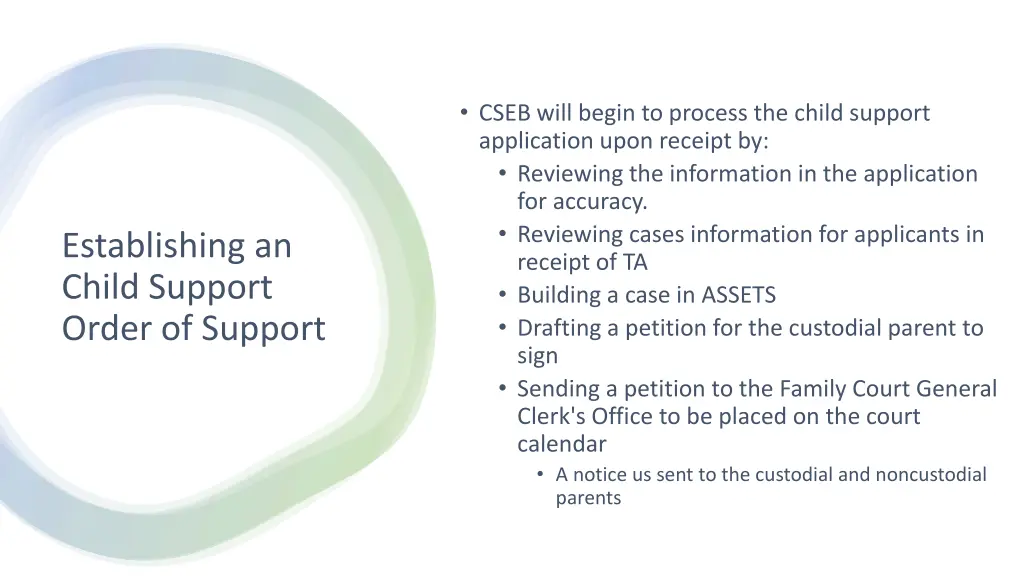 Establishing an Child Support Order of Support

• CSEB will begin to process the child support application upon receipt by:
• Reviewing the information in the application for accuracy.
• Reviewing cases information for applicants in receipt of TA
• Building a case in ASSETS
• Drafting a petition for the custodial parent to sign
• Sending a petition to the Family Court General Clerk's Office to be placed on the court calendar
• A notice us sent to the custodial and noncustodial parents